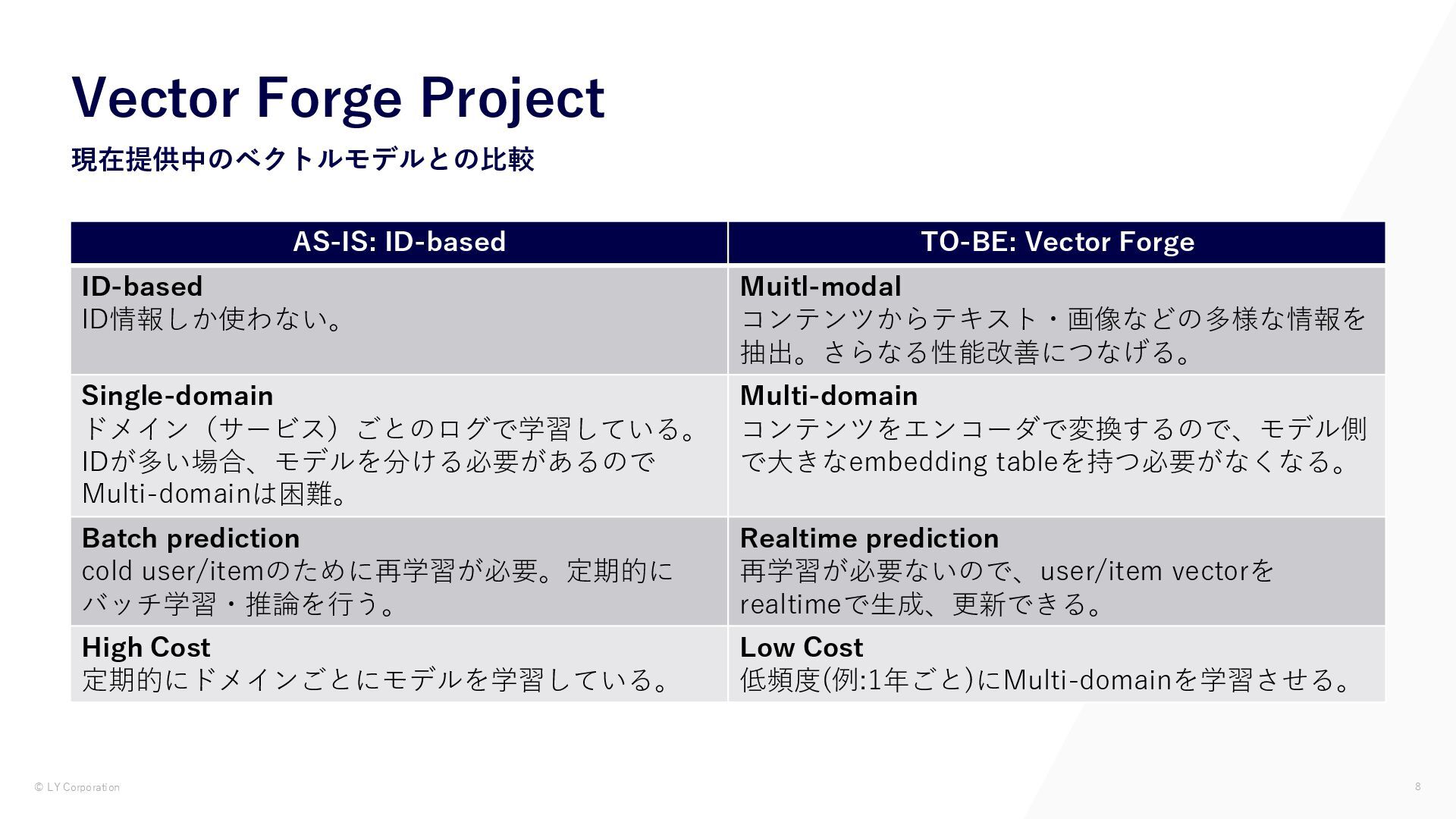 Vector Forge Project

現在提供中のベクトルモデルとの比較

| AS-IS: ID-based | TO-BE: Vector Forge |
|---|---|
| **ID-based** ID情報しか使わない。 | **Muitl-modal** コンテンツからテキスト・画像などの多様な情報を抽出。さらなる性能改善につなげる。 |
| **Single-domain** ドメイン（サービス）ごとのログで学習している。IDが多い場合、モデルを分ける必要があるのでMulti-domainは困難。 | **Multi-domain** コンテンツをエンコーダで変換するので、モデル側で大きなembedding tableを持つ必要がなくなる。 |
| **Batch prediction** cold user/itemのために再学習が必要。定期的にバッチ学習・推論を行う。 | **Realtime prediction** 再学習が必要ないので、user/item vectorをrealtimeで生成、更新できる。 |
| **High Cost** 定期的にドメインごとにモデルを学習している。 | **Low Cost** 低頻度(例:1年ごと)にMulti-domainを学習させる。 |

© LY Corporation

8